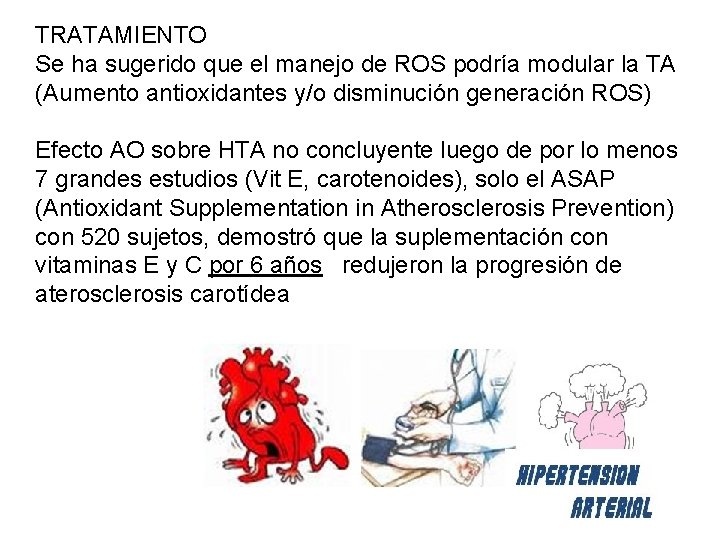 TRATAMIENTO
Se ha sugerido que el manejo de ROS podría modular la TA (Aumento antioxidantes y/o disminución generación ROS)

Efecto AO sobre HTA no concluyente luego de por lo menos 7 grandes estudios (Vit E, carotenoides), solo el ASAP (Antioxidant Supplementation in Atherosclerosis Prevention) con 520 sujetos, demostró que la suplementación con vitaminas E y C por 6 años redujeron la progresión de aterosclerosis carotídea

HIPERTENSION
ARTERIAL